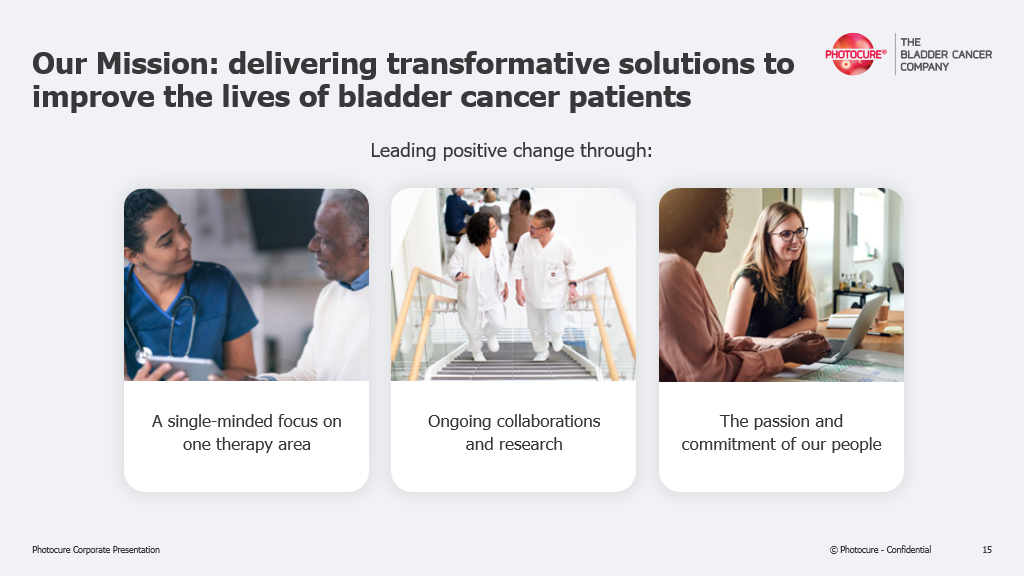 Our Mission: delivering transformative solutions to improve the lives of bladder cancer patients

PHOTOCURE®

THE BLADDER CANCER COMPANY

Leading positive change through:

A single-minded focus on one therapy area

Ongoing collaborations and research

The passion and commitment of our people

Photocure Corporate Presentation

© Photocure - Confidential

15